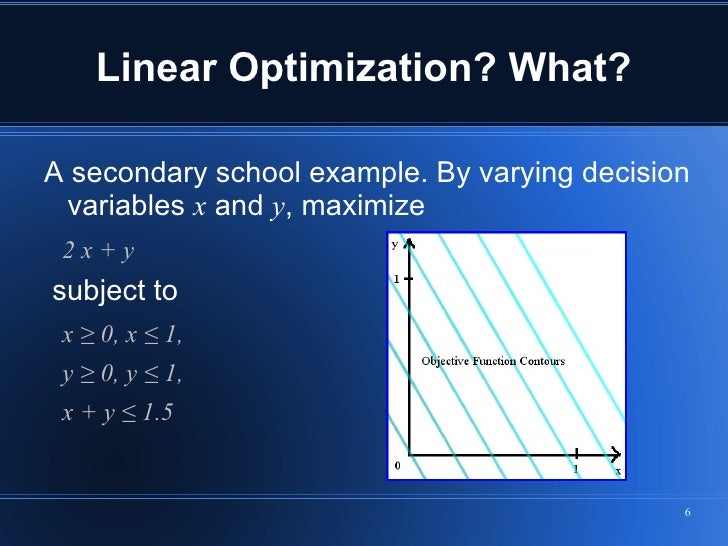 Linear Optimization? What?

A secondary school example. By varying decision variables $x$ and $y$, maximize

$2x + y$

subject to

$x \geq 0, x \leq 1,$

$y \geq 0, y \leq 1,$

$x + y \leq 1.5$

y

1

Objective Function Contours

0

1

x

6